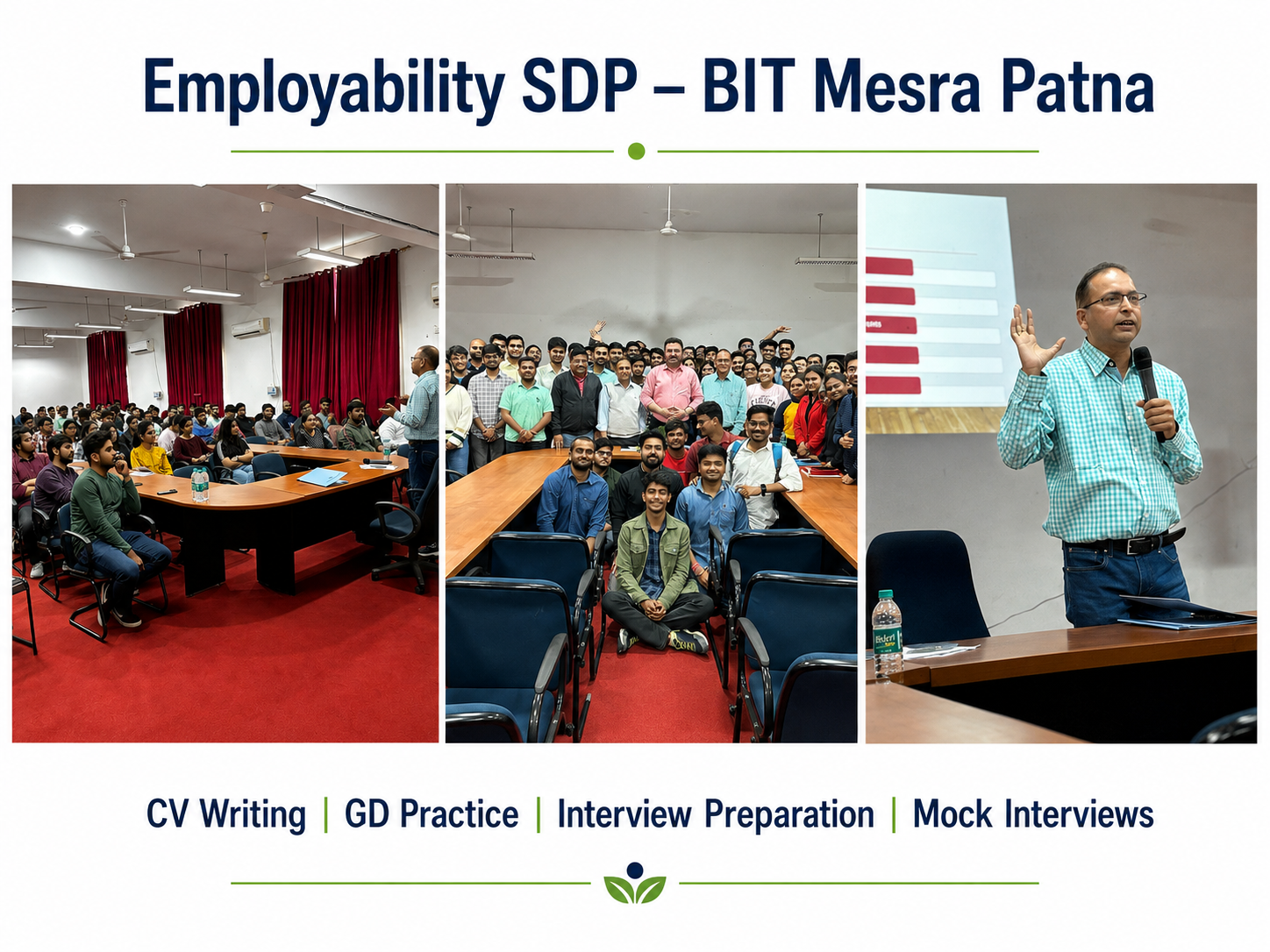 Employability SDP – BIT Mesra Patna

Bisleri

CV Writing | GD Practice | Interview Preparation | Mock Interviews